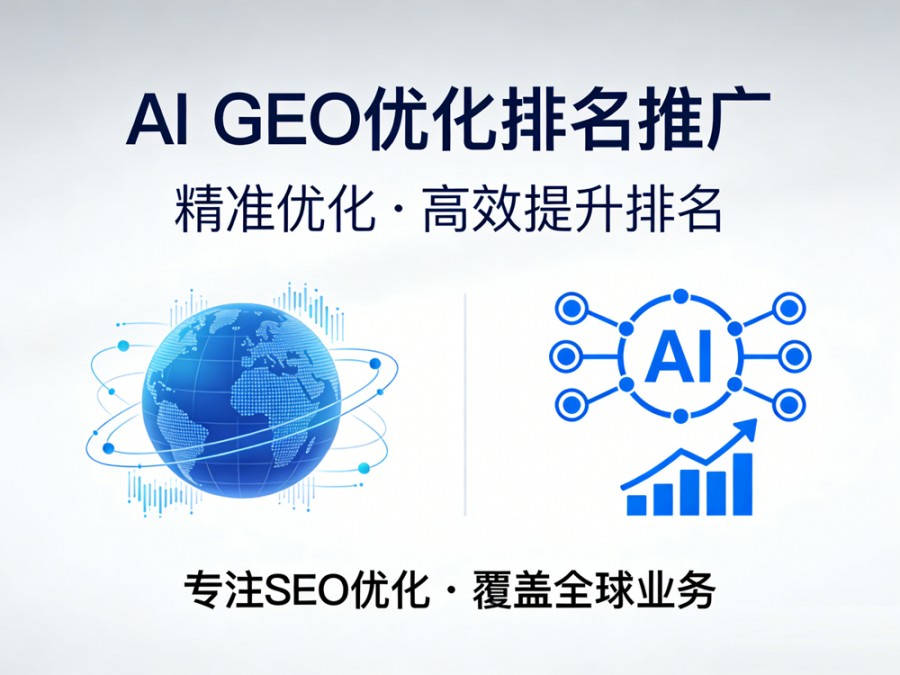 AI GEO优化排名推广

精准优化 · 高效提升排名

AI

专注SEO优化 · 覆盖全球业务